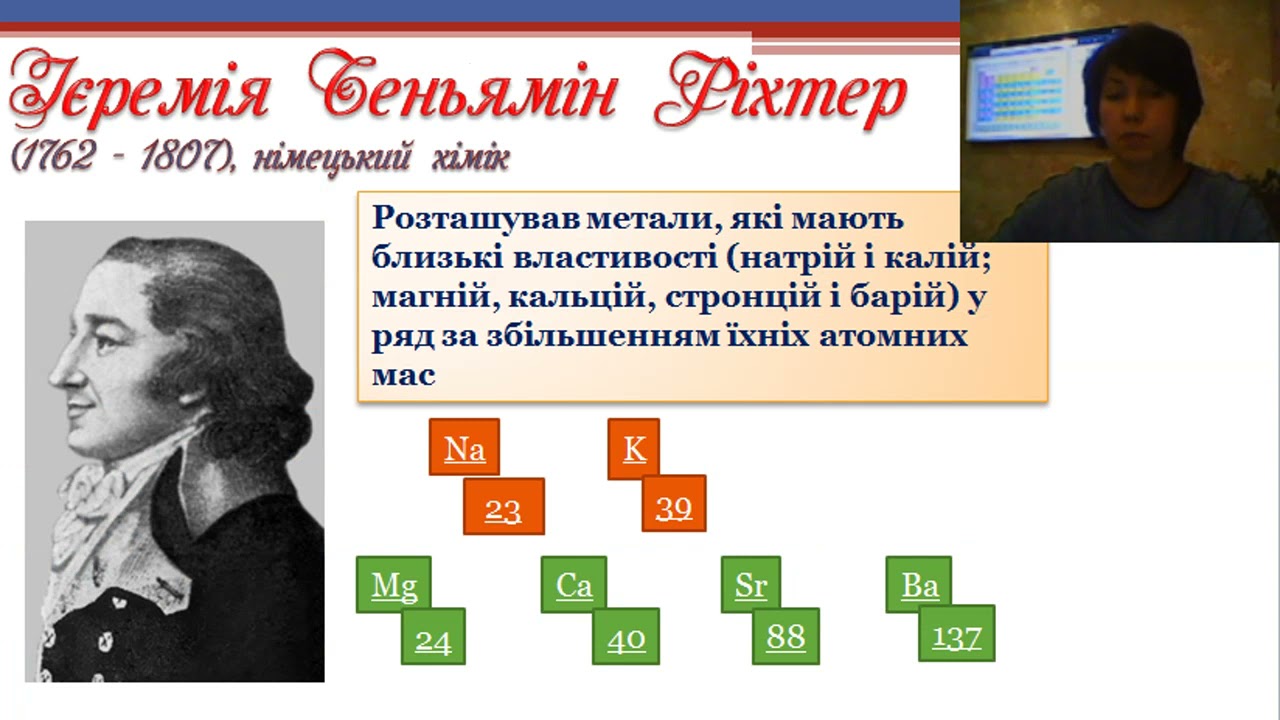 Ієремія Беньямін Ріхтер
(1762 - 1807), німецький хімік

Розташував метали, які мають близькі властивості (натрій і калій; магній, кальцій, стронцій і барій) у ряд за збільшенням їхніх атомних мас

Na
23
K
39
Mg
24
Ca
40
Sr
88
Ba
137